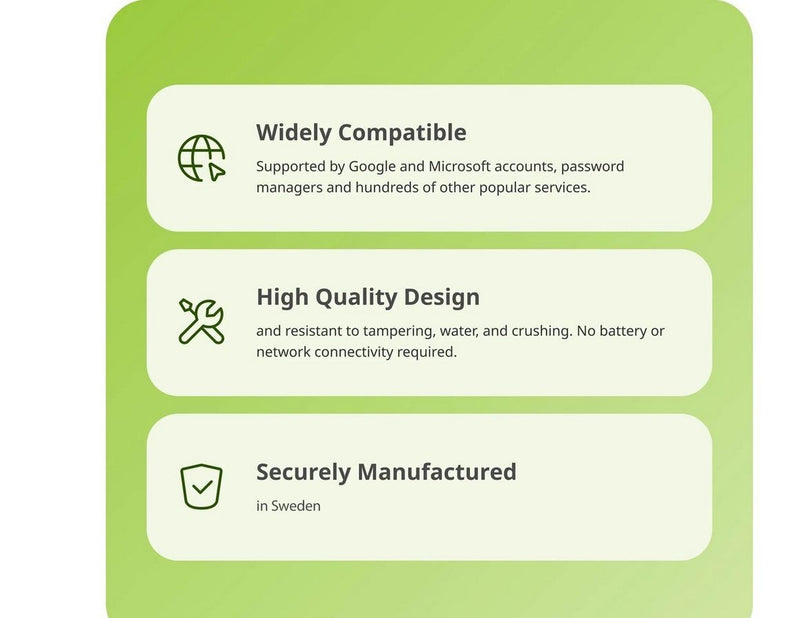 Widely Compatible

Supported by Google and Microsoft accounts, password managers and hundreds of other popular services.

High Quality Design

and resistant to tampering, water, and crushing. No battery or network connectivity required.

Securely Manufactured

in Sweden